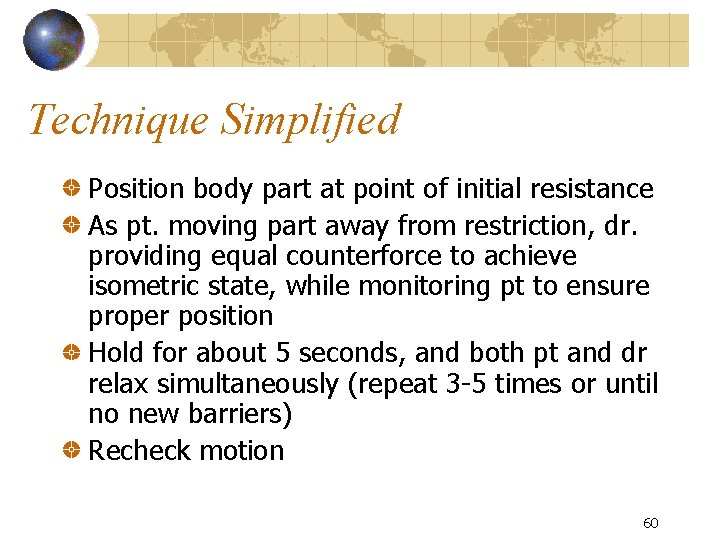 Technique Simplified

Position body part at point of initial resistance

As pt. moving part away from restriction, dr. providing equal counterforce to achieve isometric state, while monitoring pt to ensure proper position

Hold for about 5 seconds, and both pt and dr relax simultaneously (repeat 3-5 times or until no new barriers)

Recheck motion

60